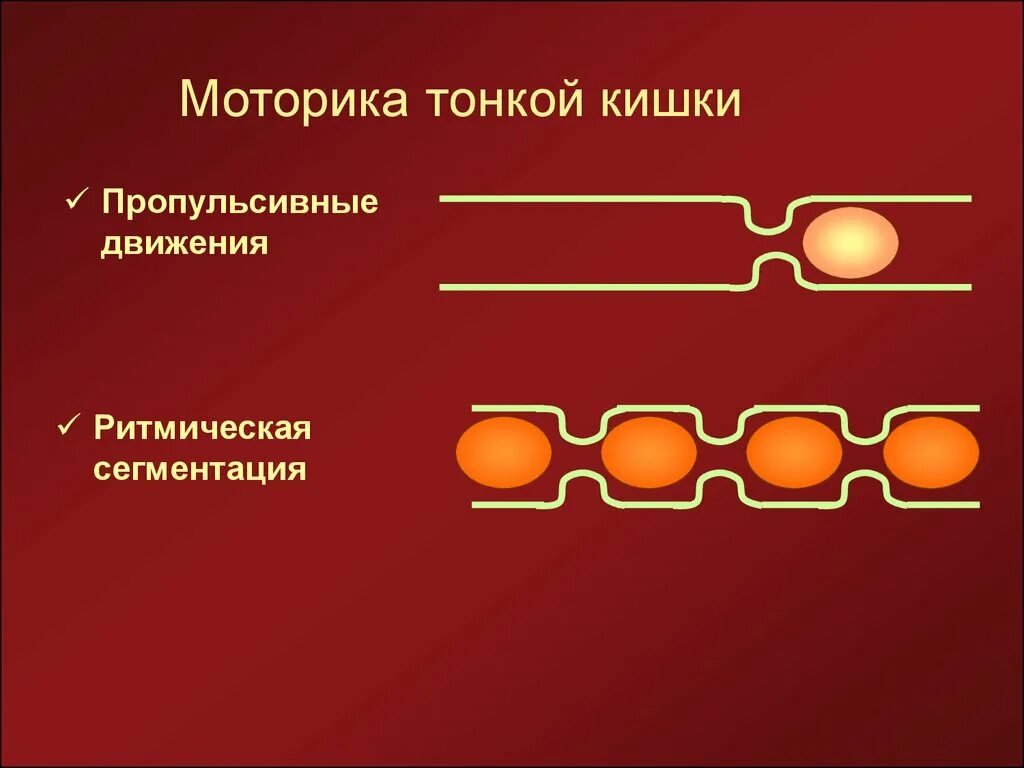 Моторика тонкой кишки

✓ Пропульсивные движения

✓ Ритмическая сегментация